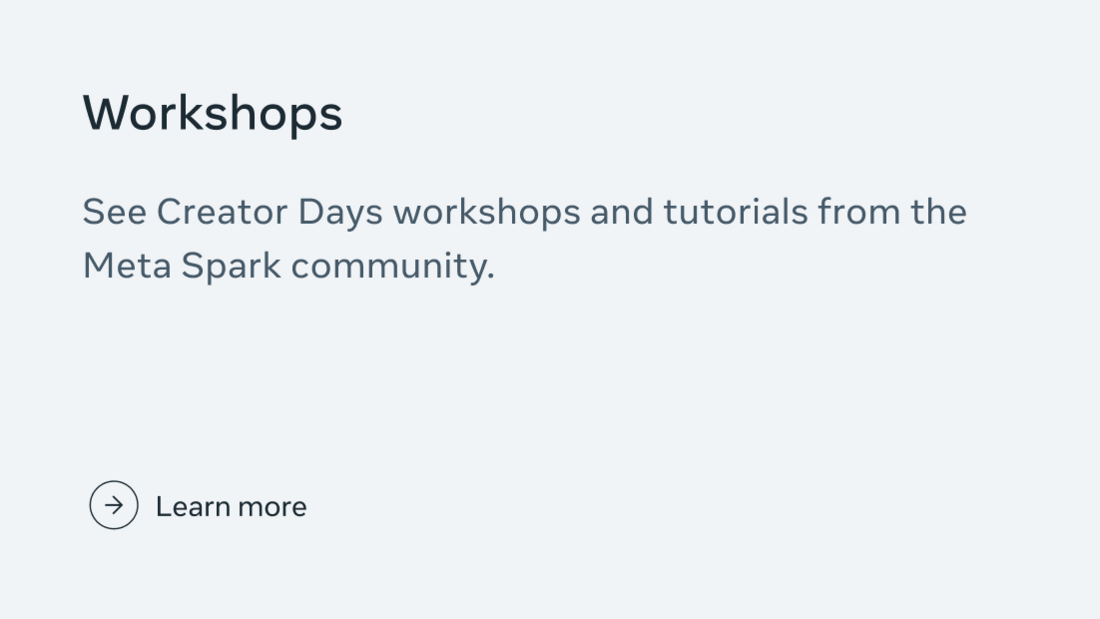 Workshops

See Creator Days workshops and tutorials from the Meta Spark community.

Learn more